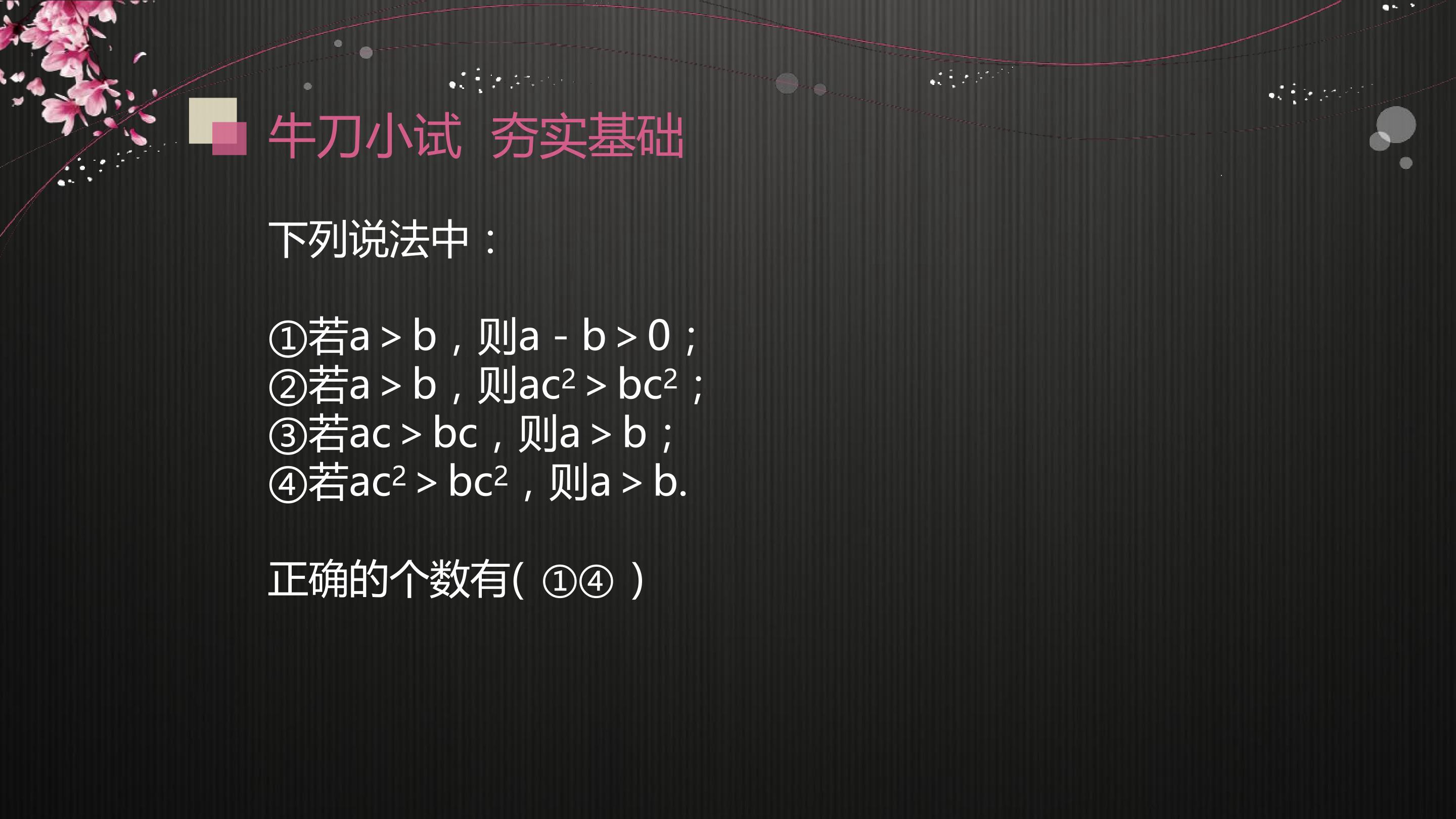 牛刀小试 夯实基础

下列说法中：

①若$a>b$，则$a-b>0$；
②若$a>b$，则$ac^2>bc^2$；
③若$ac>bc$，则$a>b$；
④若$ac^2>bc^2$，则$a>b$.

正确的个数有( ①④ )